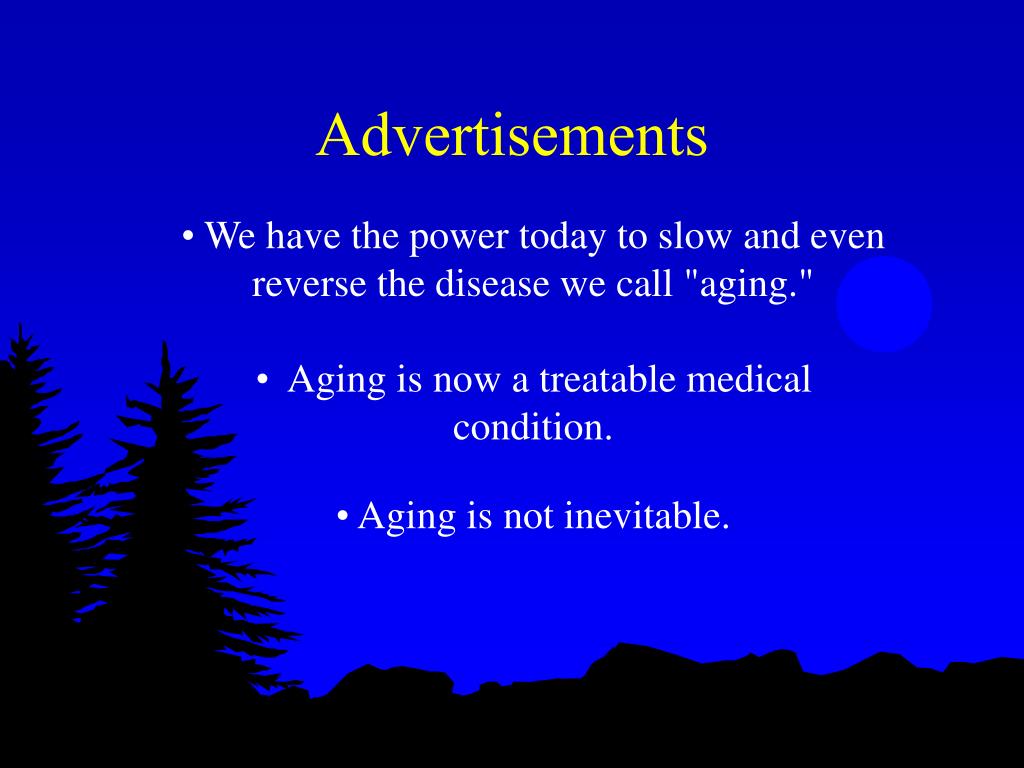 Advertisements

• We have the power today to slow and even reverse the disease we call "aging."

• Aging is now a treatable medical condition.

• Aging is not inevitable.